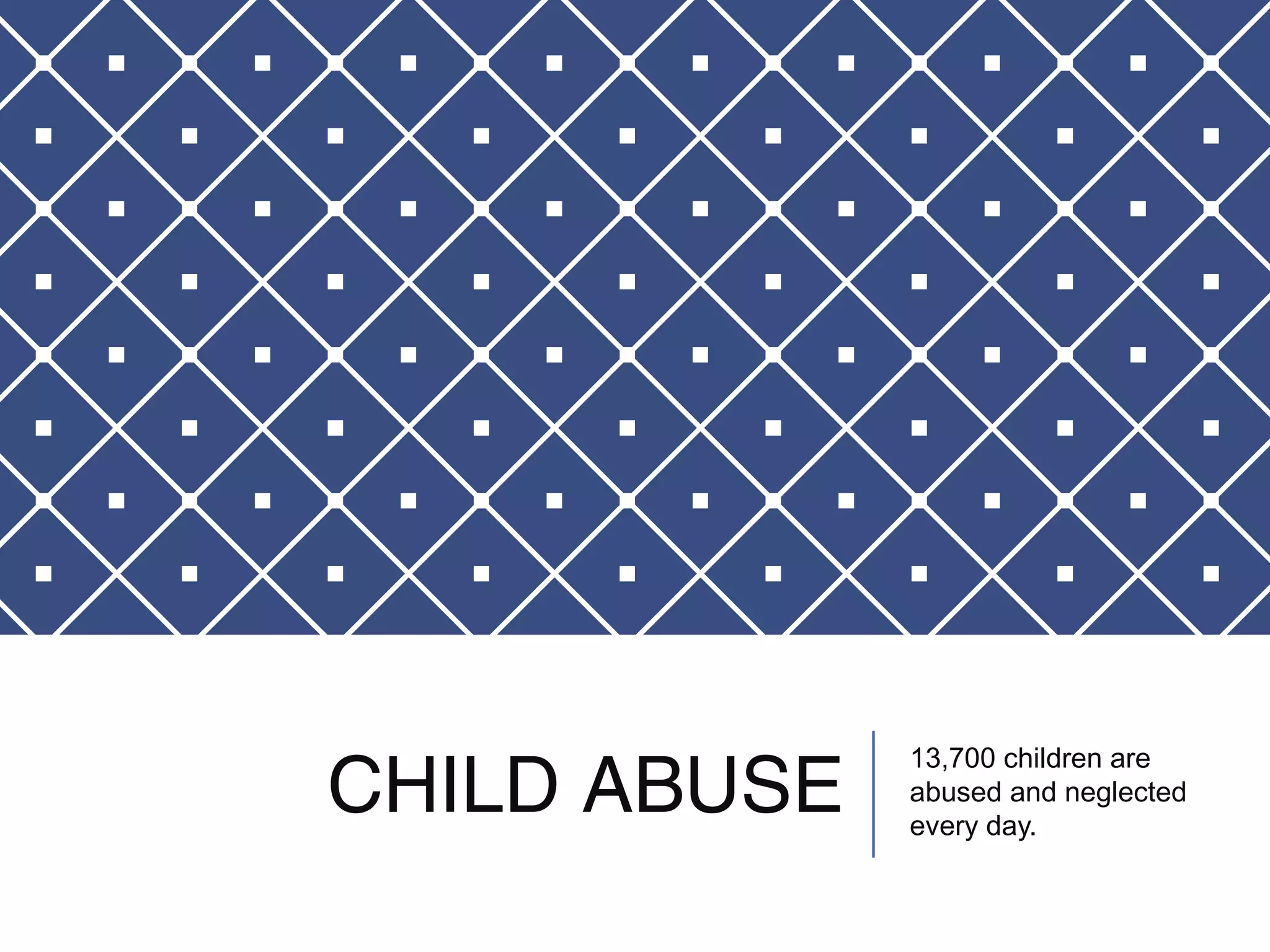 CHILD ABUSE

13,700 children are abused and neglected every day.